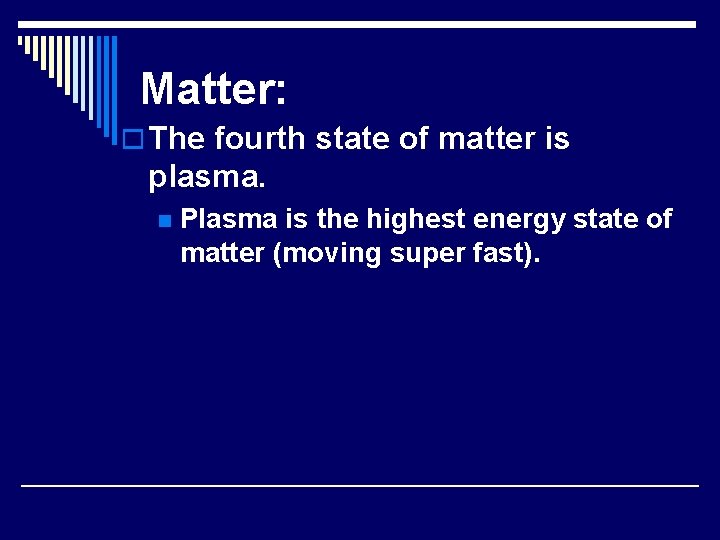 Matter:

The fourth state of matter is plasma.

Plasma is the highest energy state of matter (moving super fast).